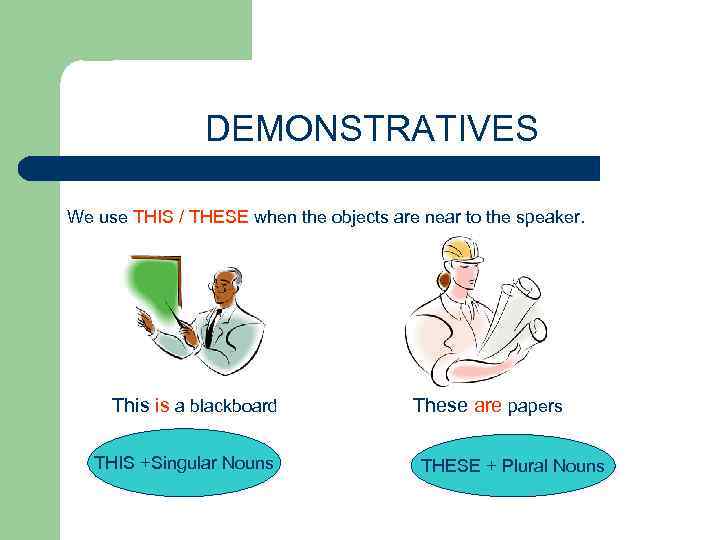 DEMONSTRATIVES

We use THIS / THESE when the objects are near to the speaker.

This is a blackboard

THIS +Singular Nouns

These are papers

THESE + Plural Nouns